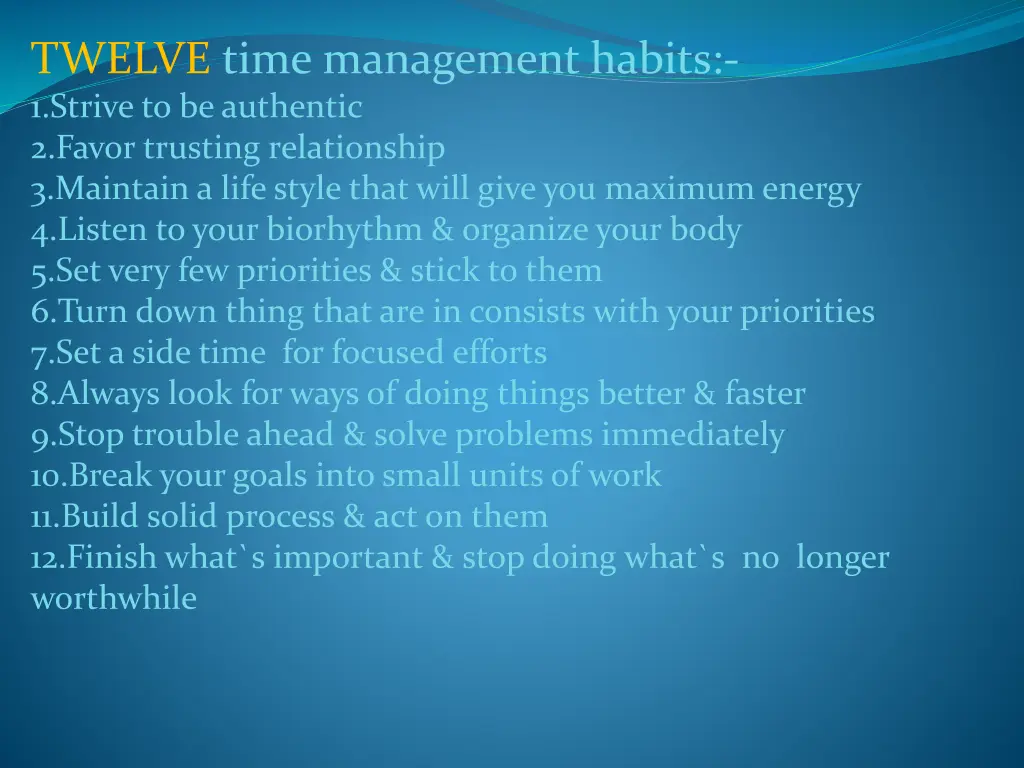 TWELVE time management habits:-
1.Strive to be authentic
2.Favor trusting relationship
3.Maintain a life style that will give you maximum energy
4.Listen to your biorhythm & organize your body
5.Set very few priorities & stick to them
6.Turn down thing that are in consists with your priorities
7.Set a side time for focused efforts
8.Always look for ways of doing things better & faster
9.Stop trouble ahead & solve problems immediately
10.Break your goals into small units of work
11.Build solid process & act on them
12.Finish what`s important & stop doing what`s no longer worthwhile